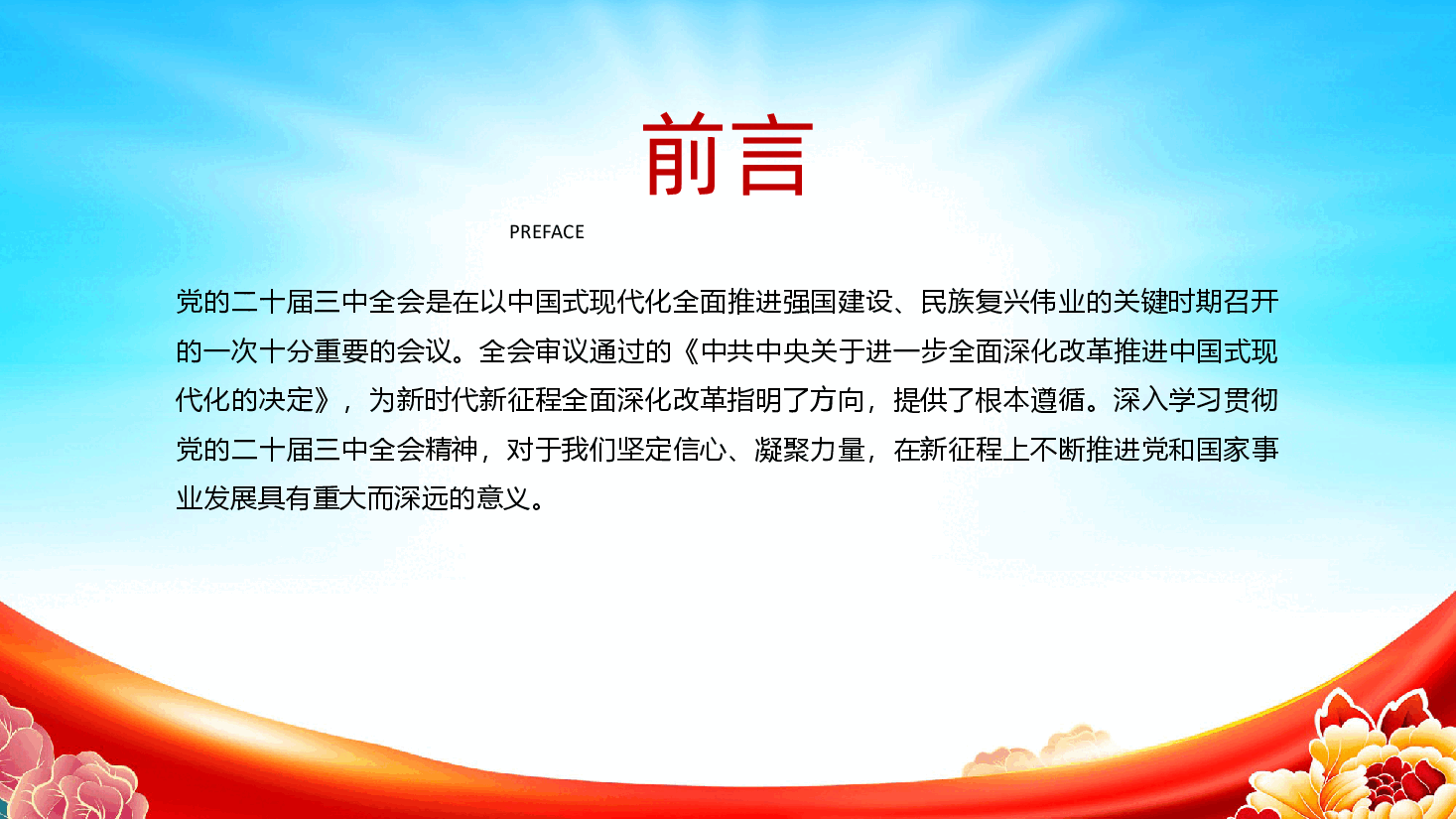 前言

PREFACE

党的二十届三中全会是在以中国式现代化全面推进强国建设、民族复兴伟业的关键时期召开的一次十分重要的会议。全会审议通过的《中共中央关于进一步全面深化改革推进中国式现代化的决定》，为新时代新征程全面深化改革指明了方向，提供了根本遵循。深入学习贯彻党的二十届三中全会精神，对于我们坚定信心、凝聚力量，在新征程上不断推进党和国家事业发展具有重大而深远的意义。